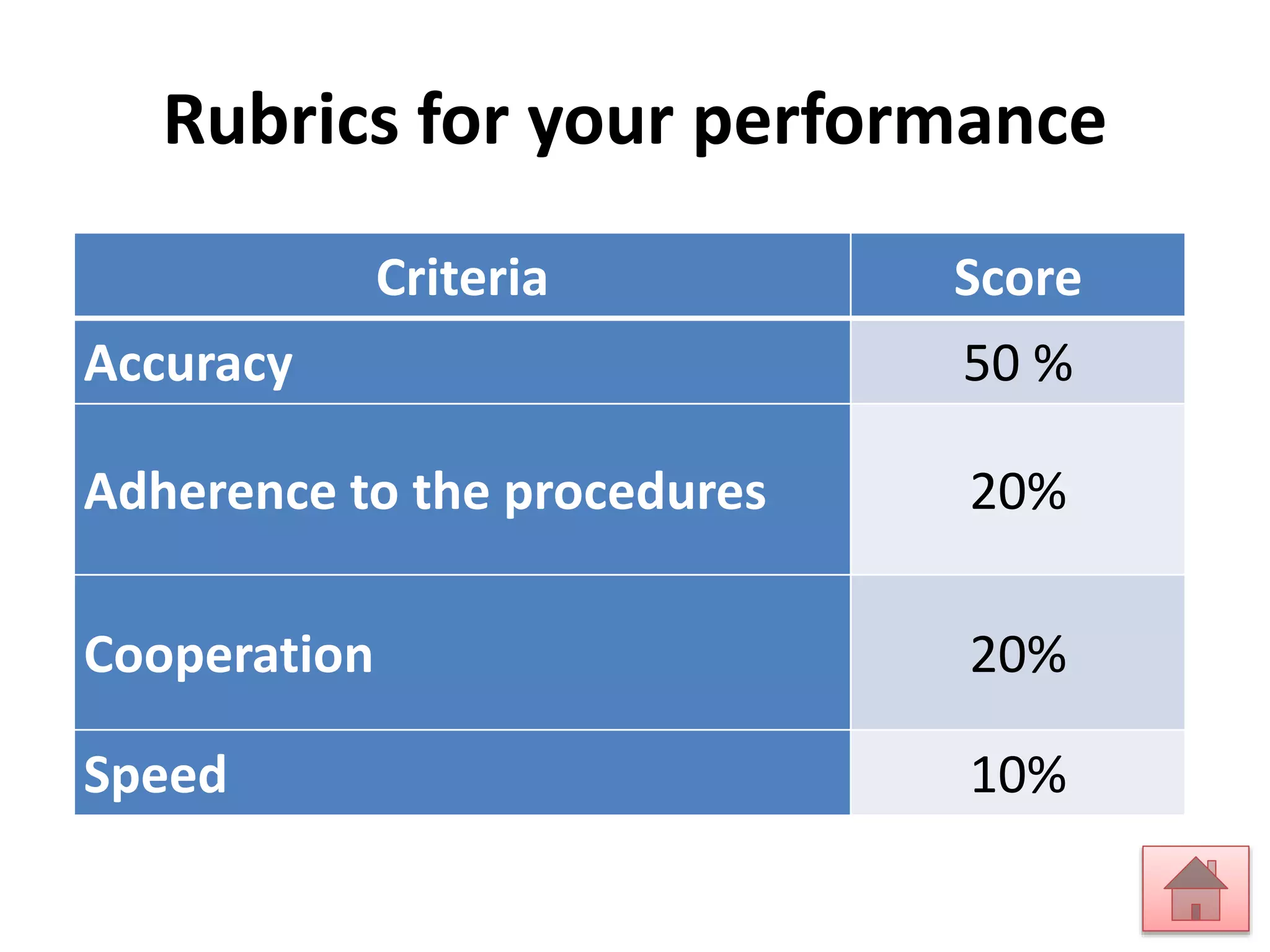 Rubrics for your performance

| Criteria | Score |
|---|---|
| Accuracy | 50 % |
| Adherence to the procedures | 20% |
| Cooperation | 20% |
| Speed | 10% |